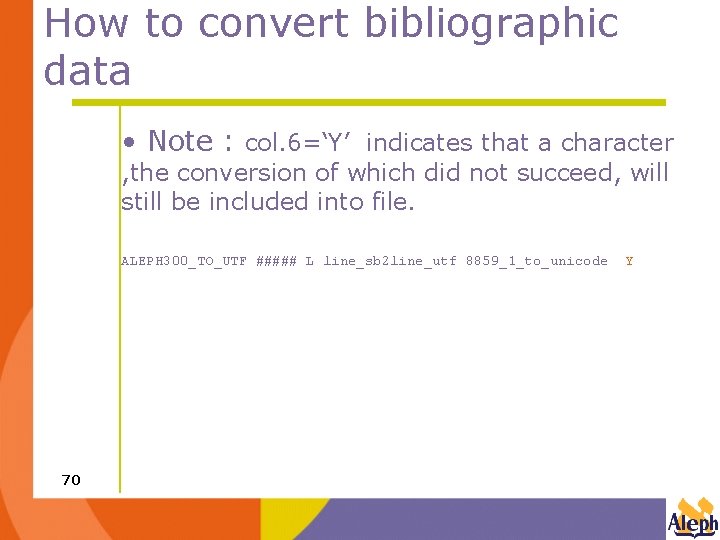 How to convert bibliographic data

• Note : col.6='Y' indicates that a character ,the conversion of which did not succeed, will still be included into file.

ALEPH300_TO_UTF ##### L line_sb2line_utf 8859_1_to_unicode Y

70

Aleph